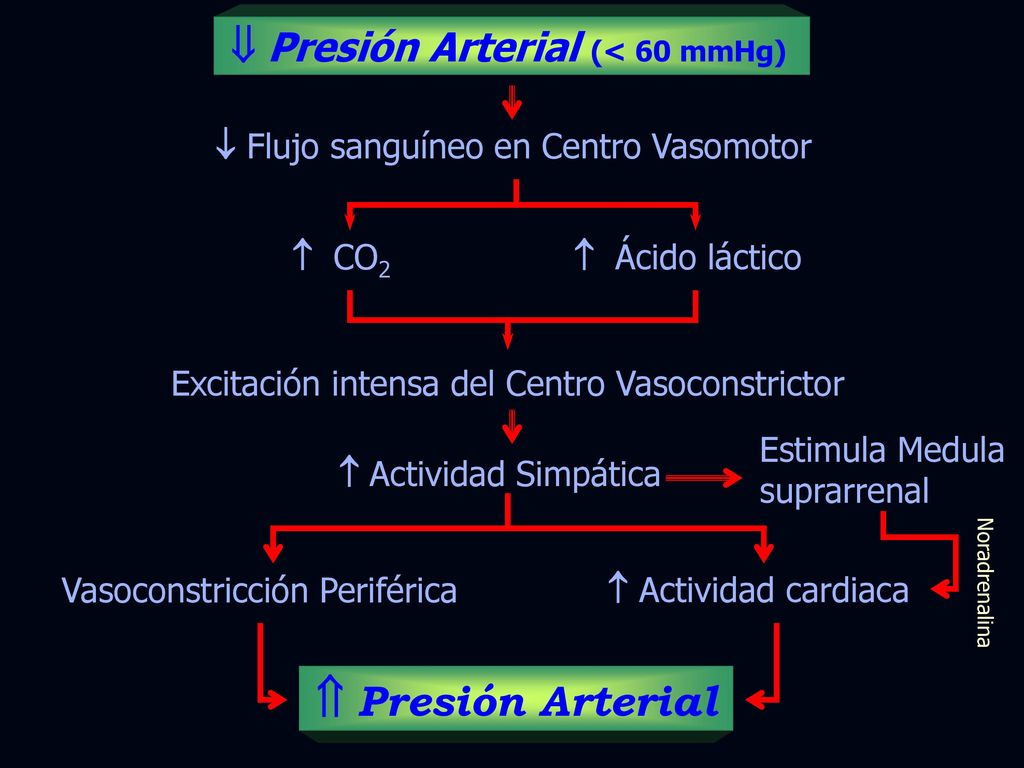 ⇓ Presión Arterial (< 60 mmHg)

↓ Flujo sanguíneo en Centro Vasomotor

↑ $CO_2$

↑ Ácido láctico

Excitación intensa del Centro Vasoconstrictor

↑ Actividad Simpática

Estimula Medula suprarrenal

Noradrenalina

Vasoconstricción Periférica

↑ Actividad cardiaca

⇑ Presión Arterial